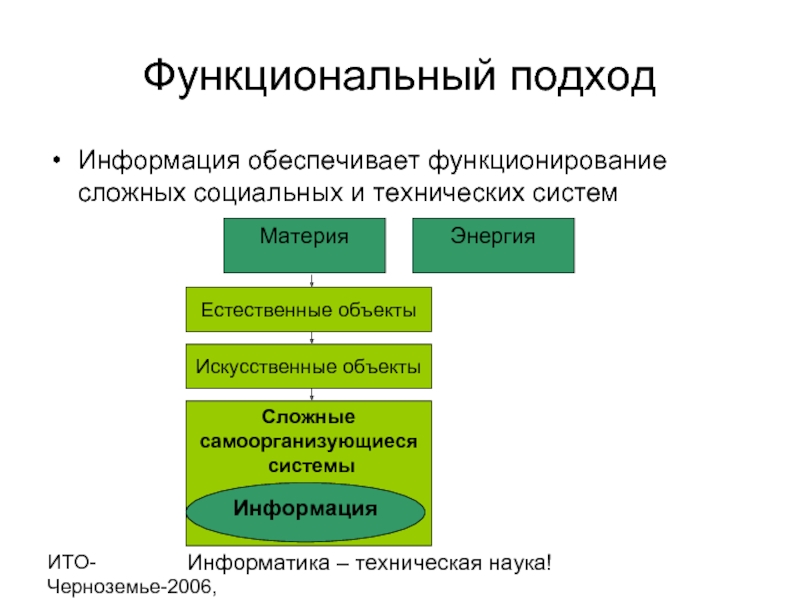 Функциональный подход

• Информация обеспечивает функционирование сложных социальных и технических систем

Материя

Энергия

Естественные объекты

Искусственные объекты

Сложные самоорганизующиеся системы

Информация

ИТО-Черноземье-2006,

Информатика – техническая наука!